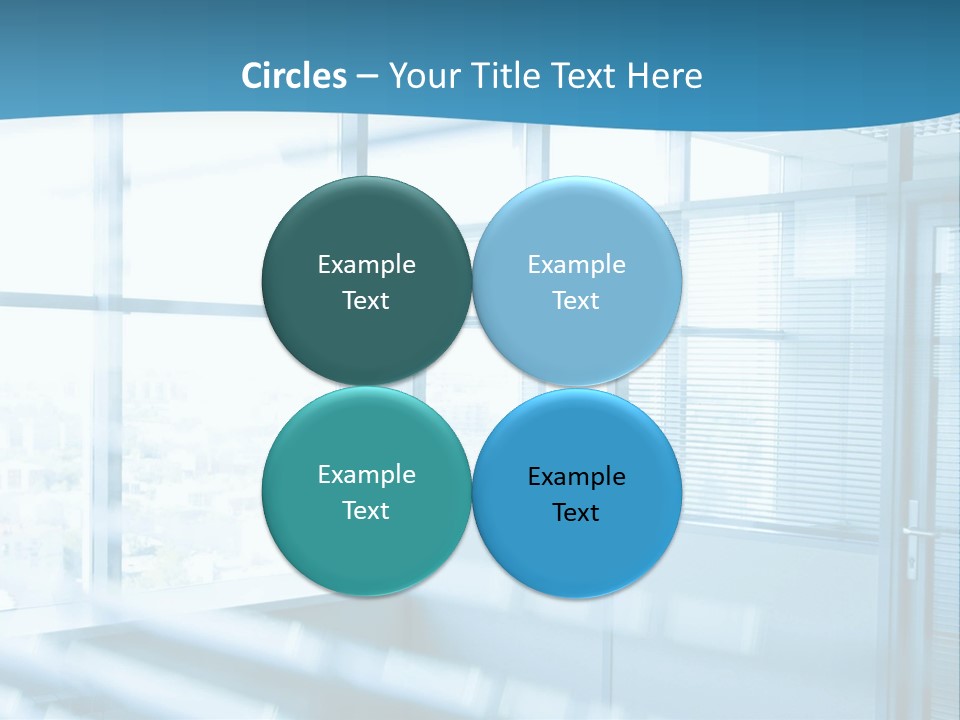 Circles – Your Title Text Here

Example Text

Example Text

Example Text

Example Text